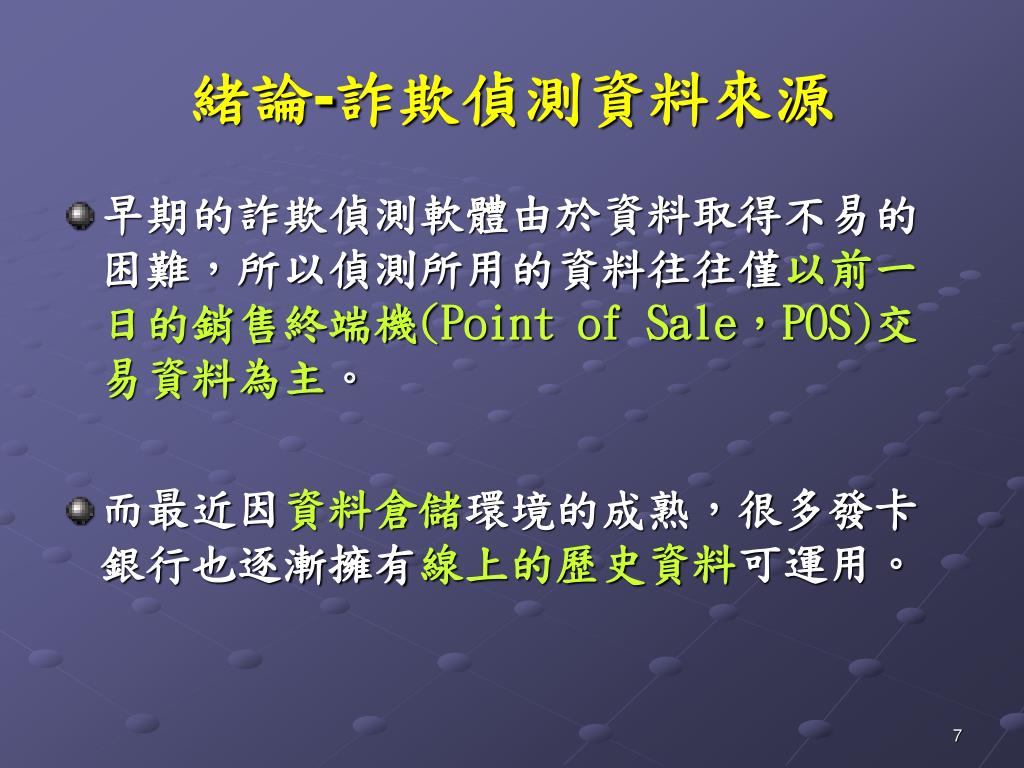 緒論-詐欺偵測資料來源

早期的詐欺偵測軟體由於資料取得不易的困難，所以偵測所用的資料往往僅以前一日的銷售終端機(Point of Sale，POS)交易資料為主。

而最近因資料倉儲環境的成熟，很多發卡銀行也逐漸擁有線上的歷史資料可運用。

7